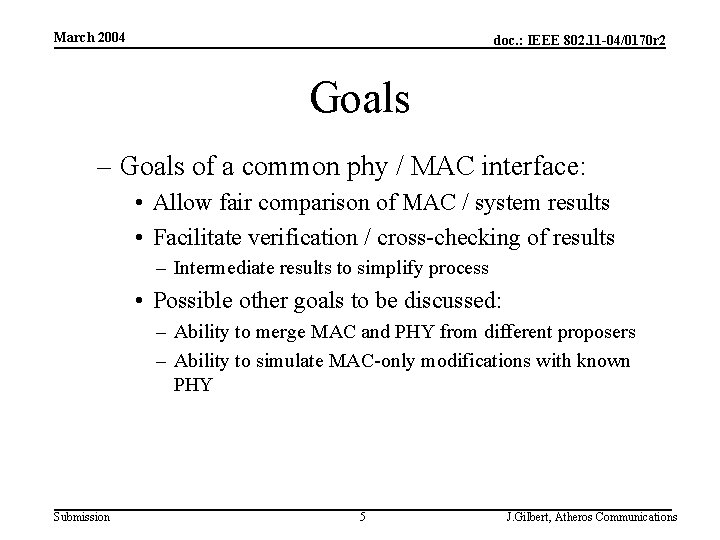 March 2004

doc.: IEEE 802.11-04/0170r2

Goals

– Goals of a common phy / MAC interface:

• Allow fair comparison of MAC / system results

• Facilitate verification / cross-checking of results

– Intermediate results to simplify process

• Possible other goals to be discussed:

– Ability to merge MAC and PHY from different proposers

– Ability to simulate MAC-only modifications with known PHY

Submission

5

J.Gilbert, Atheros Communications